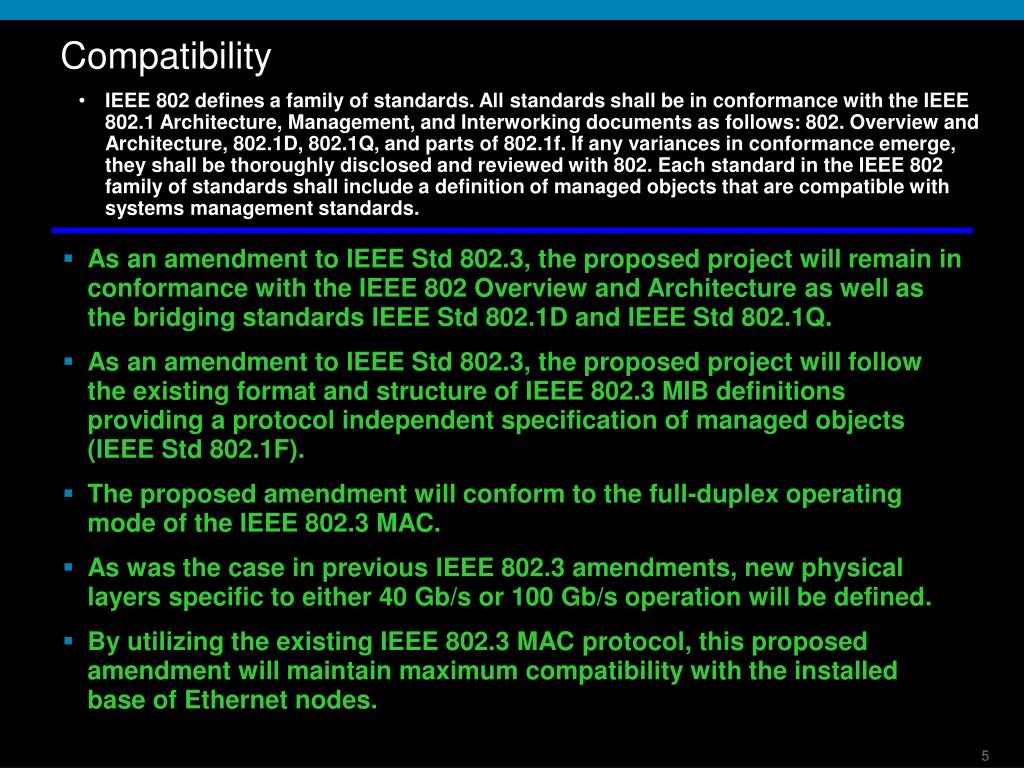 Compatibility

• IEEE 802 defines a family of standards. All standards shall be in conformance with the IEEE 802.1 Architecture, Management, and Interworking documents as follows: 802. Overview and Architecture, 802.1D, 802.1Q, and parts of 802.1f. If any variances in conformance emerge, they shall be thoroughly disclosed and reviewed with 802. Each standard in the IEEE 802 family of standards shall include a definition of managed objects that are compatible with systems management standards.

▪ As an amendment to IEEE Std 802.3, the proposed project will remain in conformance with the IEEE 802 Overview and Architecture as well as the bridging standards IEEE Std 802.1D and IEEE Std 802.1Q.

▪ As an amendment to IEEE Std 802.3, the proposed project will follow the existing format and structure of IEEE 802.3 MIB definitions providing a protocol independent specification of managed objects (IEEE Std 802.1F).

▪ The proposed amendment will conform to the full-duplex operating mode of the IEEE 802.3 MAC.

▪ As was the case in previous IEEE 802.3 amendments, new physical layers specific to either 40 Gb/s or 100 Gb/s operation will be defined.

▪ By utilizing the existing IEEE 802.3 MAC protocol, this proposed amendment will maintain maximum compatibility with the installed base of Ethernet nodes.

5